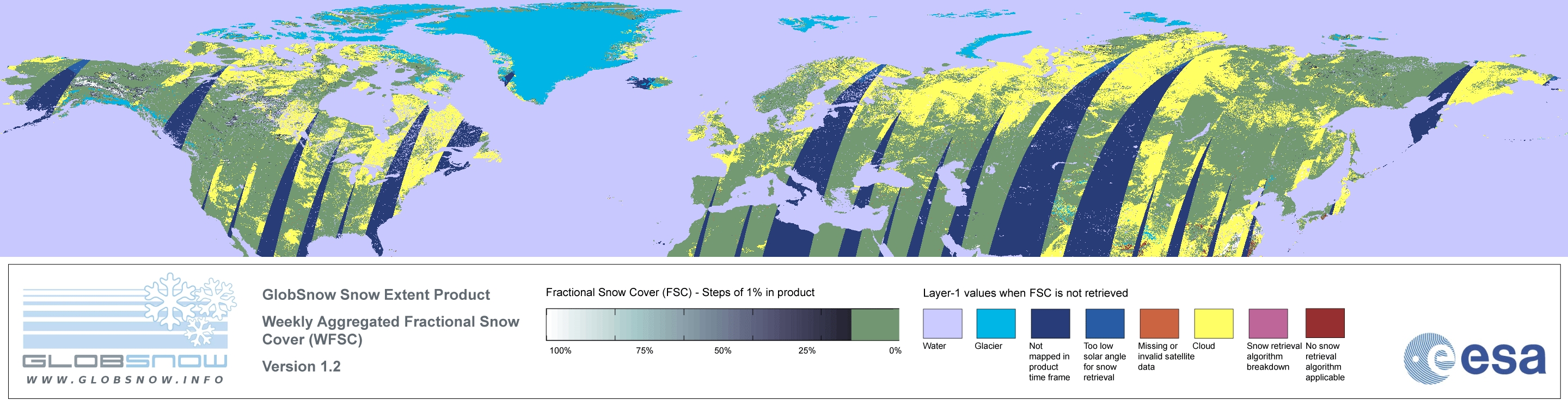 GLOBSNOW
WWW.GLOBSNOW.INFO

GlobSnow Snow Extent Product

Weekly Aggregated Fractional Snow Cover (WFSC)

Version 1.2

Fractional Snow Cover (FSC) - Steps of 1% in product

100% 75% 50% 25% 0%

Layer-1 values when FSC is not retrieved

Water
Glacier
Not mapped in product time frame
Too low solar angle for snow retrieval
Missing or invalid satellite data
Cloud
Snow retrieval algorithm breakdown
No snow retrieval algorithm applicable

esa